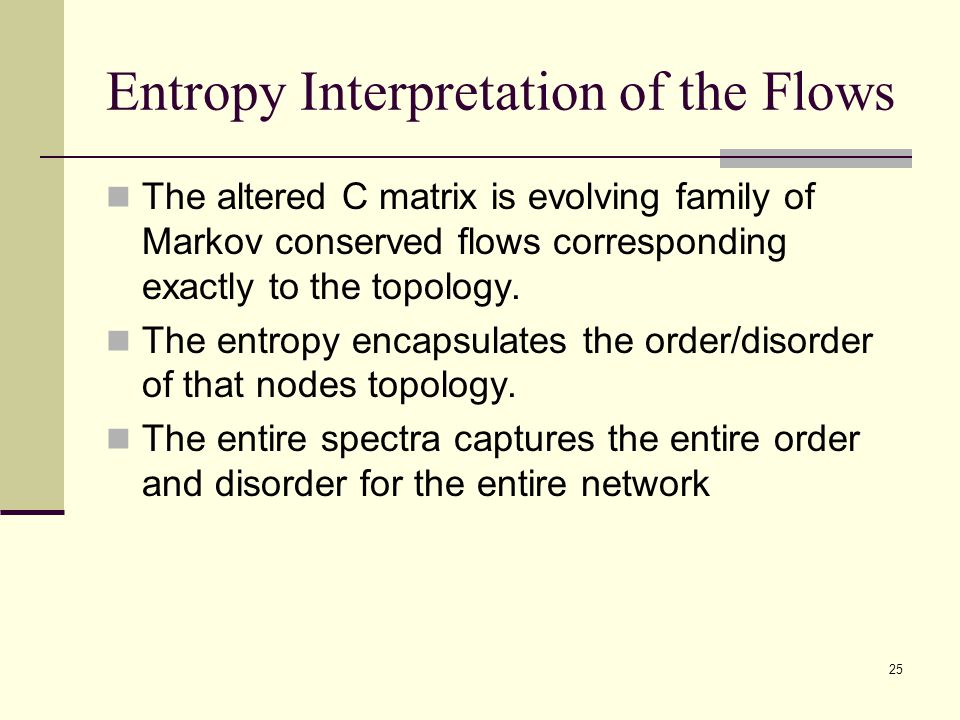 Entropy Interpretation of the Flows

The altered C matrix is evolving family of Markov conserved flows corresponding exactly to the topology.

The entropy encapsulates the order/disorder of that nodes topology.

The entire spectra captures the entire order and disorder for the entire network

25